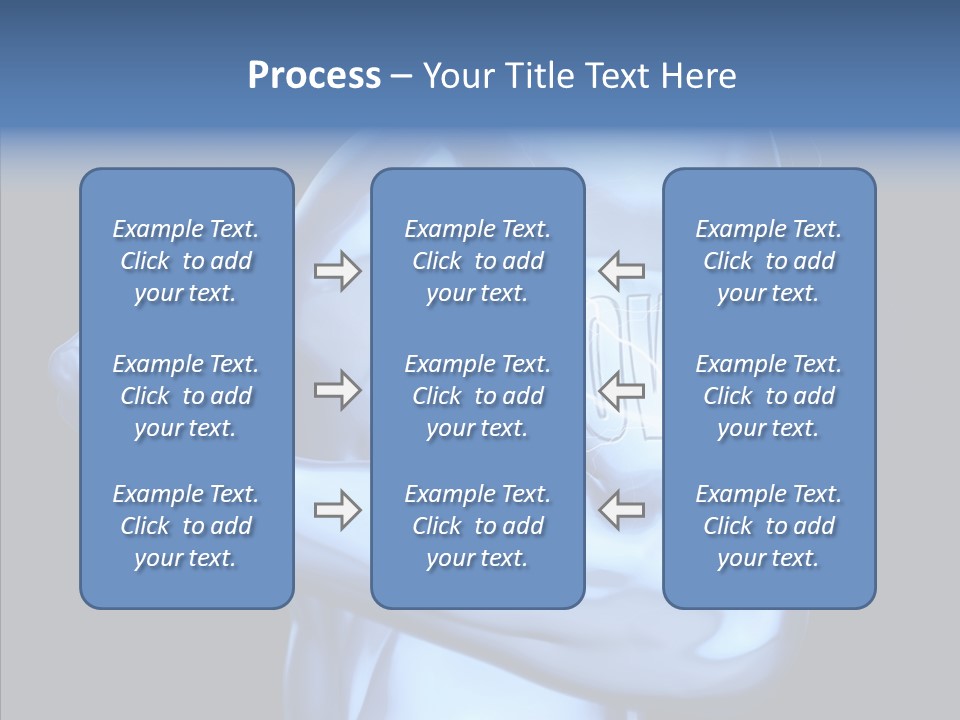 Process – Your Title Text Here

Example Text. Click to add your text.

Example Text. Click to add your text.

Example Text. Click to add your text.

Example Text. Click to add your text.

Example Text. Click to add your text.

Example Text. Click to add your text.

Example Text. Click to add your text.

Example Text. Click to add your text.

Example Text. Click to add your text.